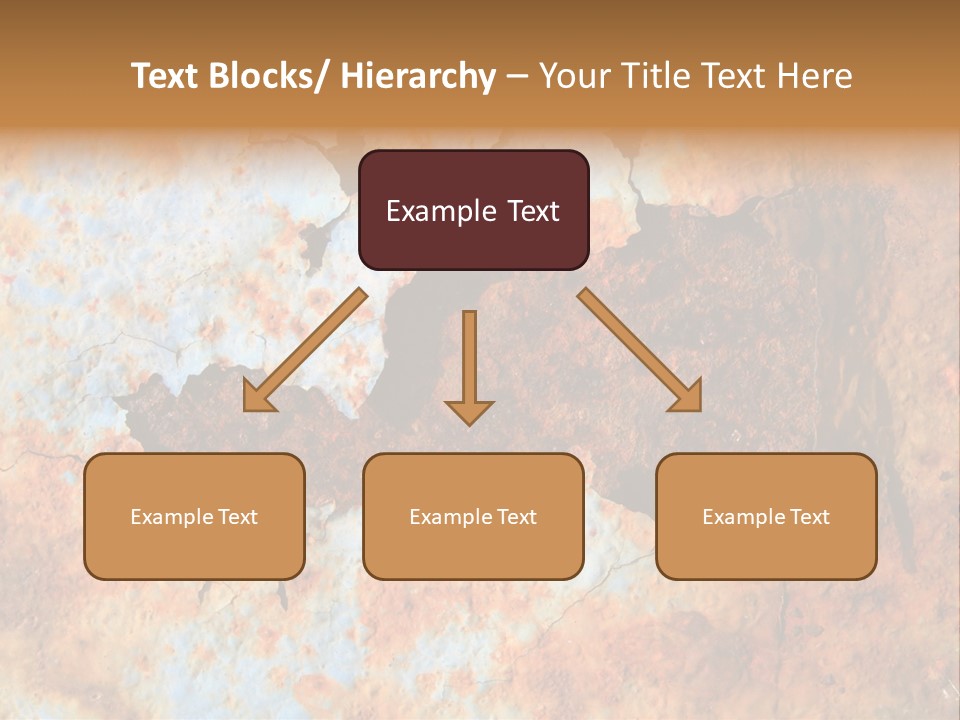 Text Blocks/ Hierarchy – Your Title Text Here

Example Text

Example Text

Example Text

Example Text